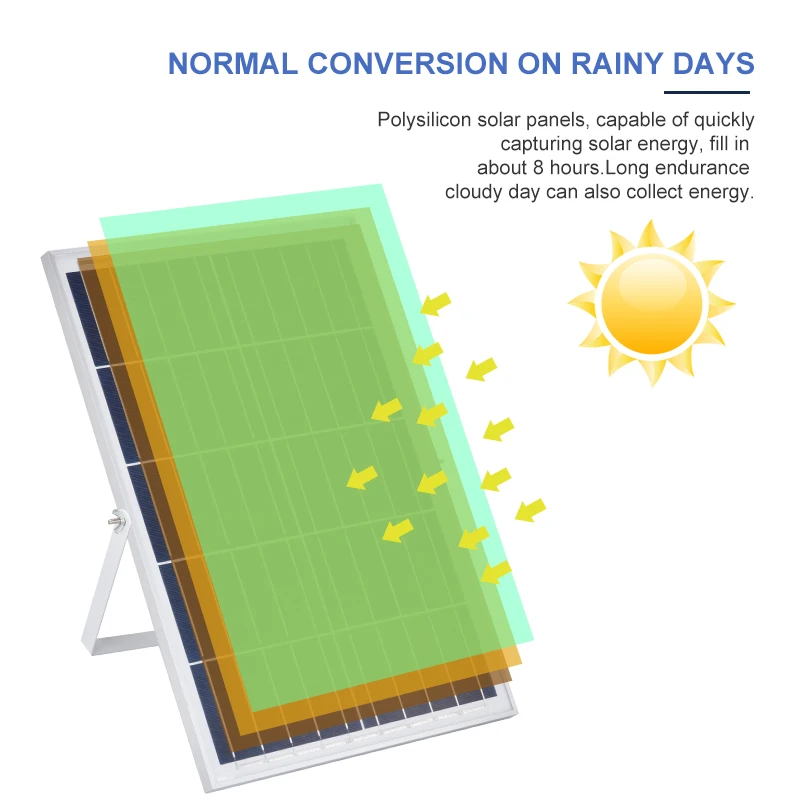 NORMAL CONVERSION ON RAINY DAYS

Polysilicon solar panels, capable of quickly capturing solar energy, fill in about 8 hours.Long endurance cloudy day can also collect energy.